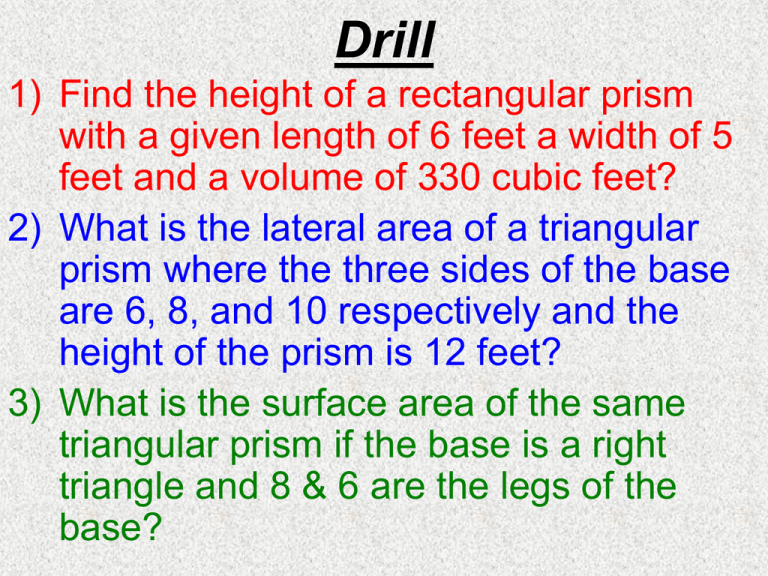 Drill

1) Find the height of a rectangular prism with a given length of 6 feet a width of 5 feet and a volume of 330 cubic feet?

2) What is the lateral area of a triangular prism where the three sides of the base are 6, 8, and 10 respectively and the height of the prism is 12 feet?

3) What is the surface area of the same triangular prism if the base is a right triangle and 8 & 6 are the legs of the base?